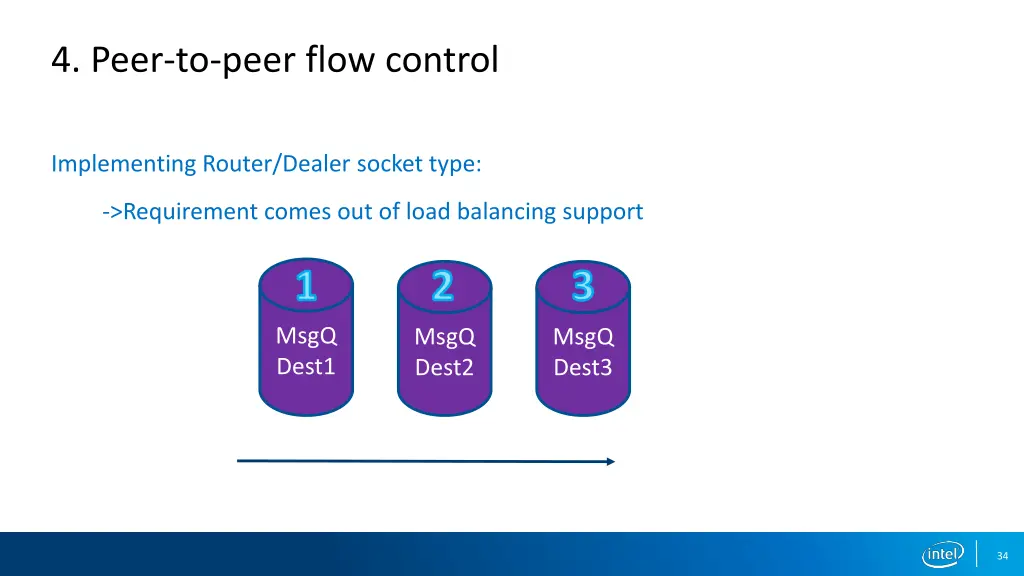 4. Peer-to-peer flow control

Implementing Router/Dealer socket type:

->Requirement comes out of load balancing support

1
MsgQ
Dest1

2
MsgQ
Dest2

3
MsgQ
Dest3

intel

34